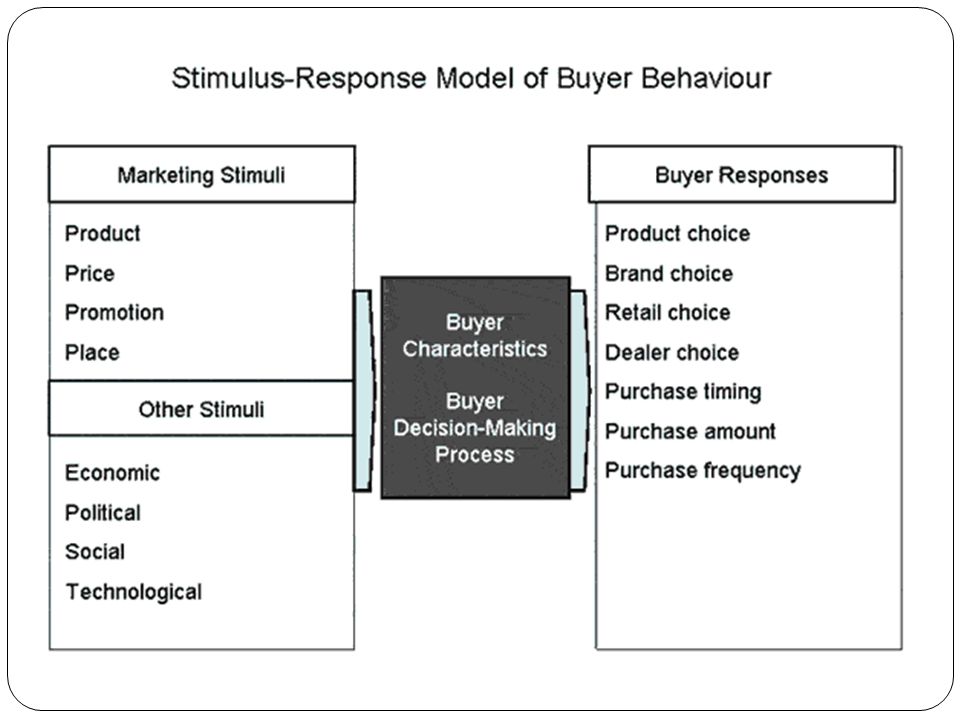 Stimulus-Response Model of Buyer Behaviour

Marketing Stimuli

Product
Price
Promotion
Place

Other Stimuli

Economic
Political
Social
Technological

Buyer Characteristics

Buyer Decision-Making Process

Buyer Responses

Product choice
Brand choice
Retail choice
Dealer choice
Purchase timing
Purchase amount
Purchase frequency